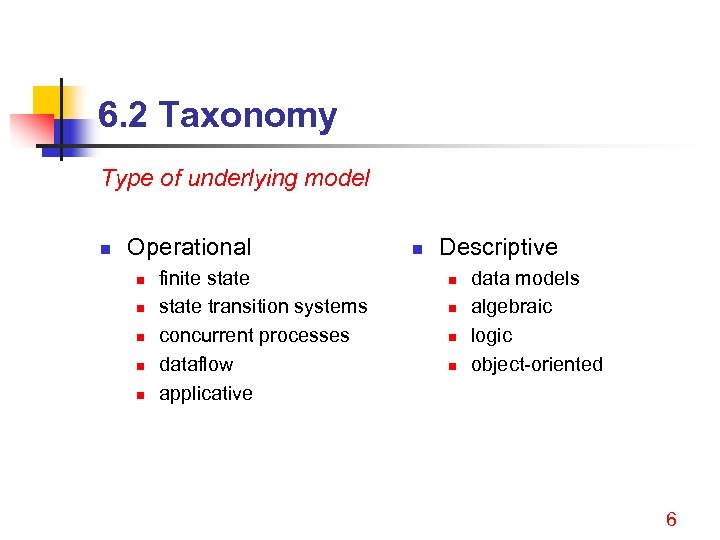 6.2 Taxonomy

Type of underlying model

- Operational
  - finite state
  - state transition systems
  - concurrent processes
  - dataflow
  - applicative

- Descriptive
  - data models
  - algebraic
  - logic
  - object-oriented

6